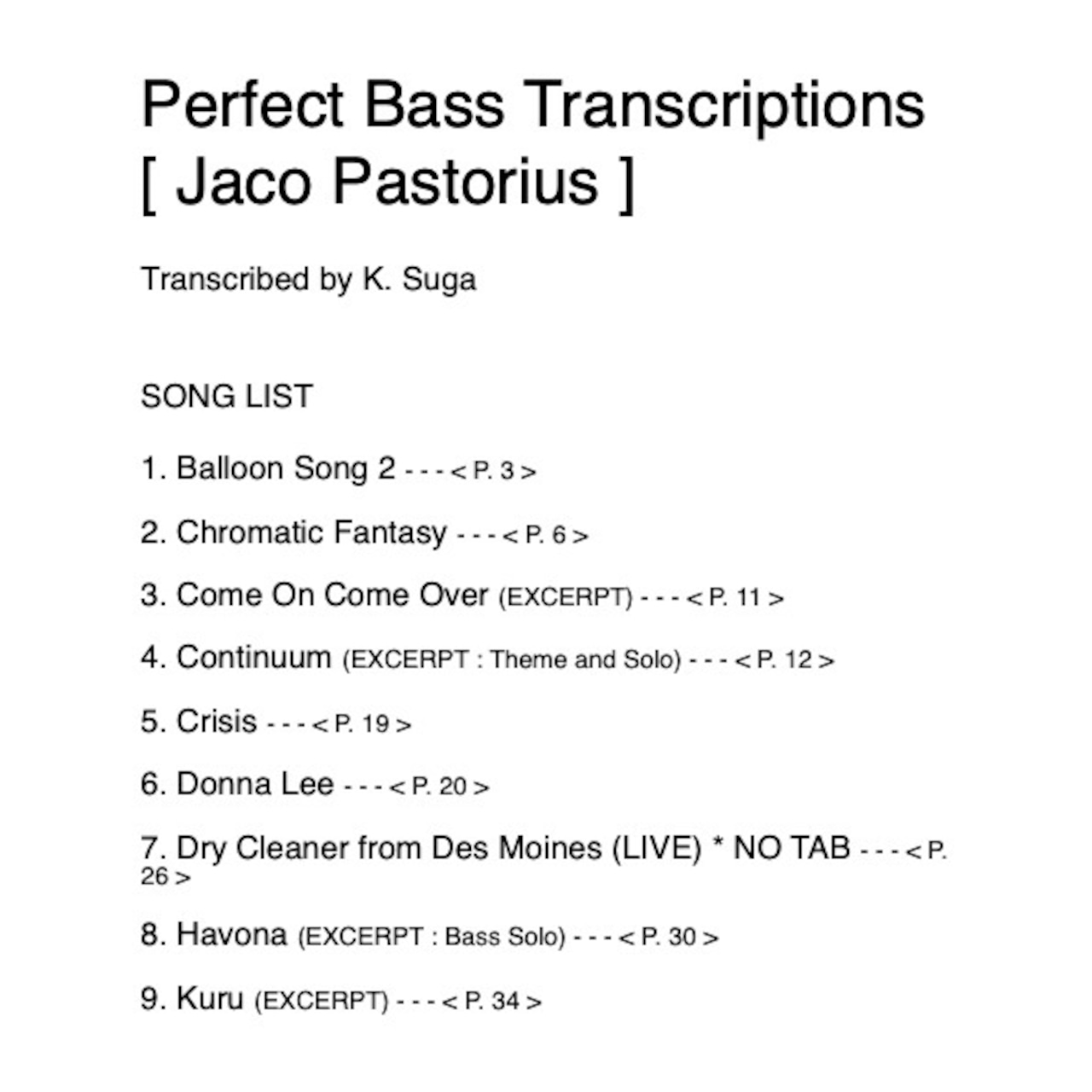 Perfect Bass Transcriptions
[ Jaco Pastorius ]

Transcribed by K. Suga

SONG LIST

1. Balloon Song 2 - - - < P. 3 >

2. Chromatic Fantasy - - - < P. 6 >

3. Come On Come Over (EXCERPT) - - - < P. 11 >

4. Continuum (EXCERPT : Theme and Solo) - - - < P. 12 >

5. Crisis - - - < P. 19 >

6. Donna Lee - - - < P. 20 >

7. Dry Cleaner from Des Moines (LIVE) * NO TAB - - - < P. 26 >

8. Havona (EXCERPT : Bass Solo) - - - < P. 30 >

9. Kuru (EXCERPT) - - - < P. 34 >